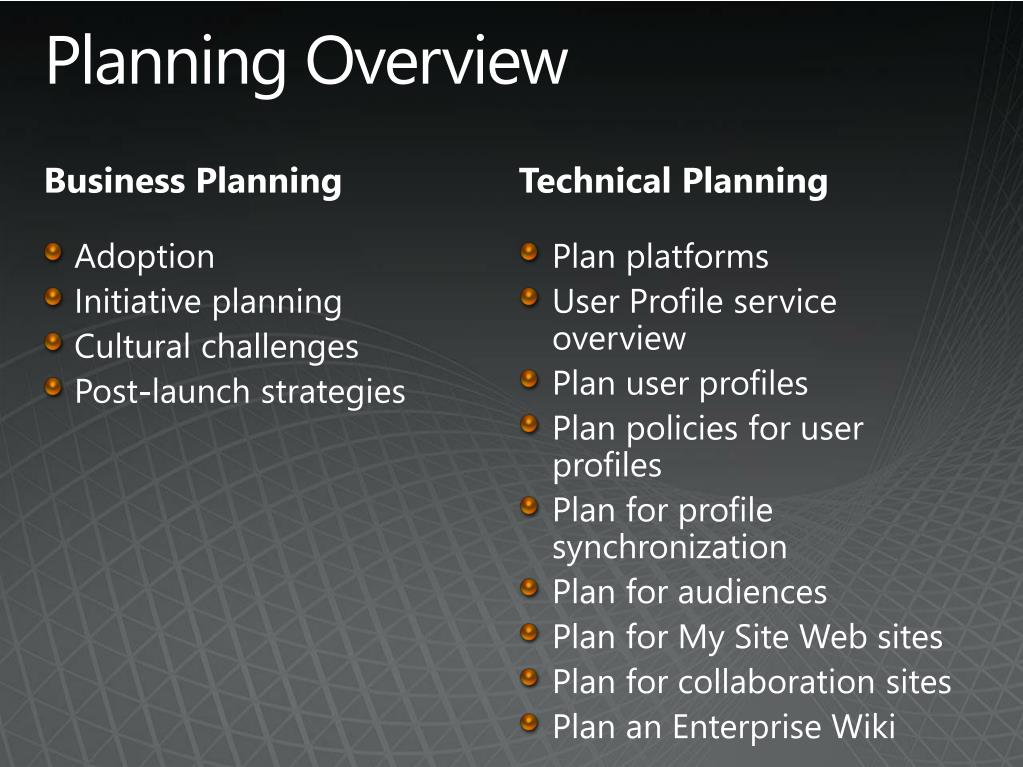 Planning Overview

Business Planning

- Adoption
- Initiative planning
- Cultural challenges
- Post-launch strategies

Technical Planning

- Plan platforms
- User Profile service overview
- Plan user profiles
- Plan policies for user profiles
- Plan for profile synchronization
- Plan for audiences
- Plan for My Site Web sites
- Plan for collaboration sites
- Plan an Enterprise Wiki